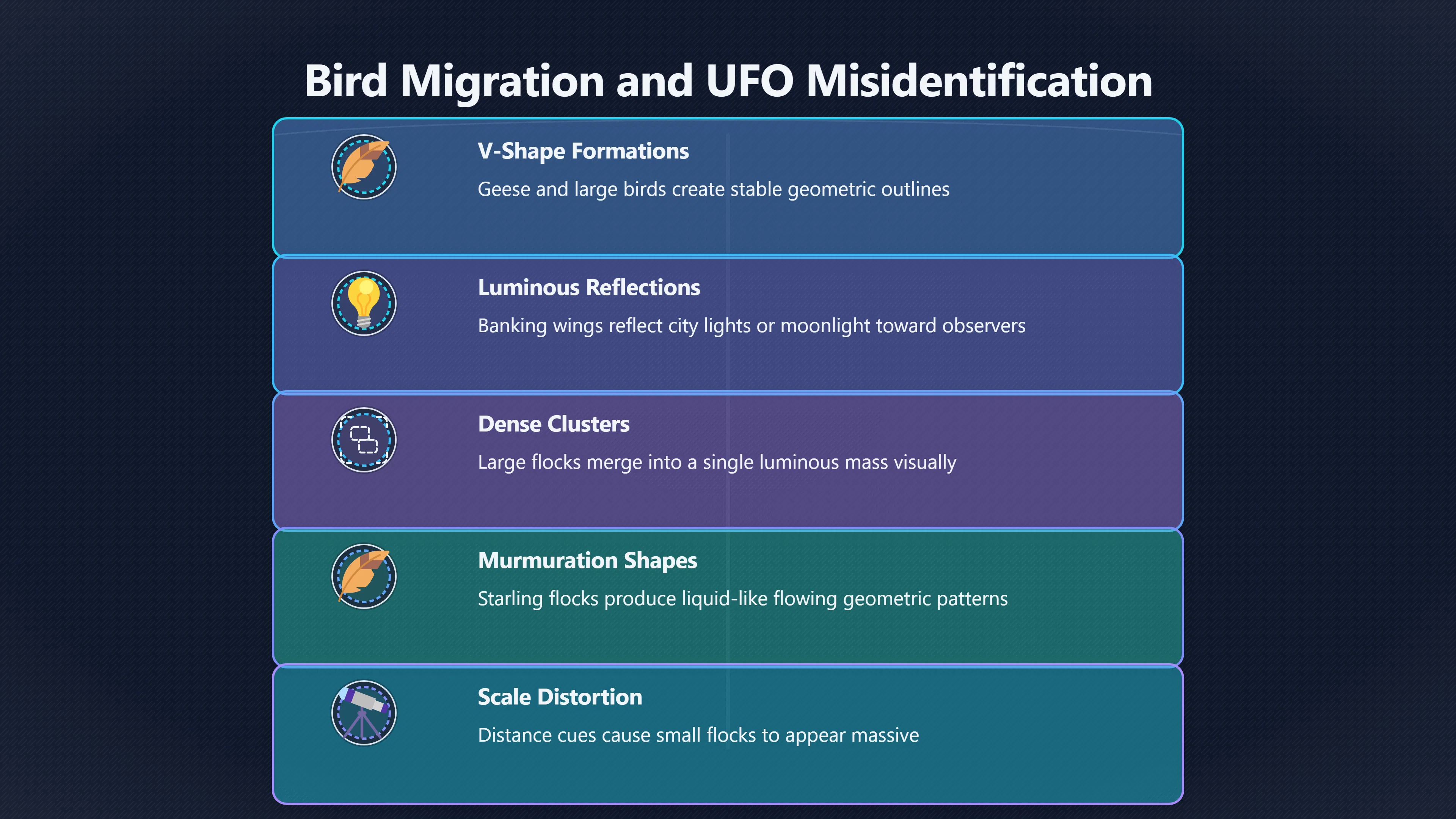 Bird Migration and UFO Misidentification

V-Shape Formations

Geese and large birds create stable geometric outlines

Luminous Reflections

Banking wings reflect city lights or moonlight toward observers

Dense Clusters

Large flocks merge into a single luminous mass visually

Murmuration Shapes

Starling flocks produce liquid-like flowing geometric patterns

Scale Distortion

Distance cues cause small flocks to appear massive